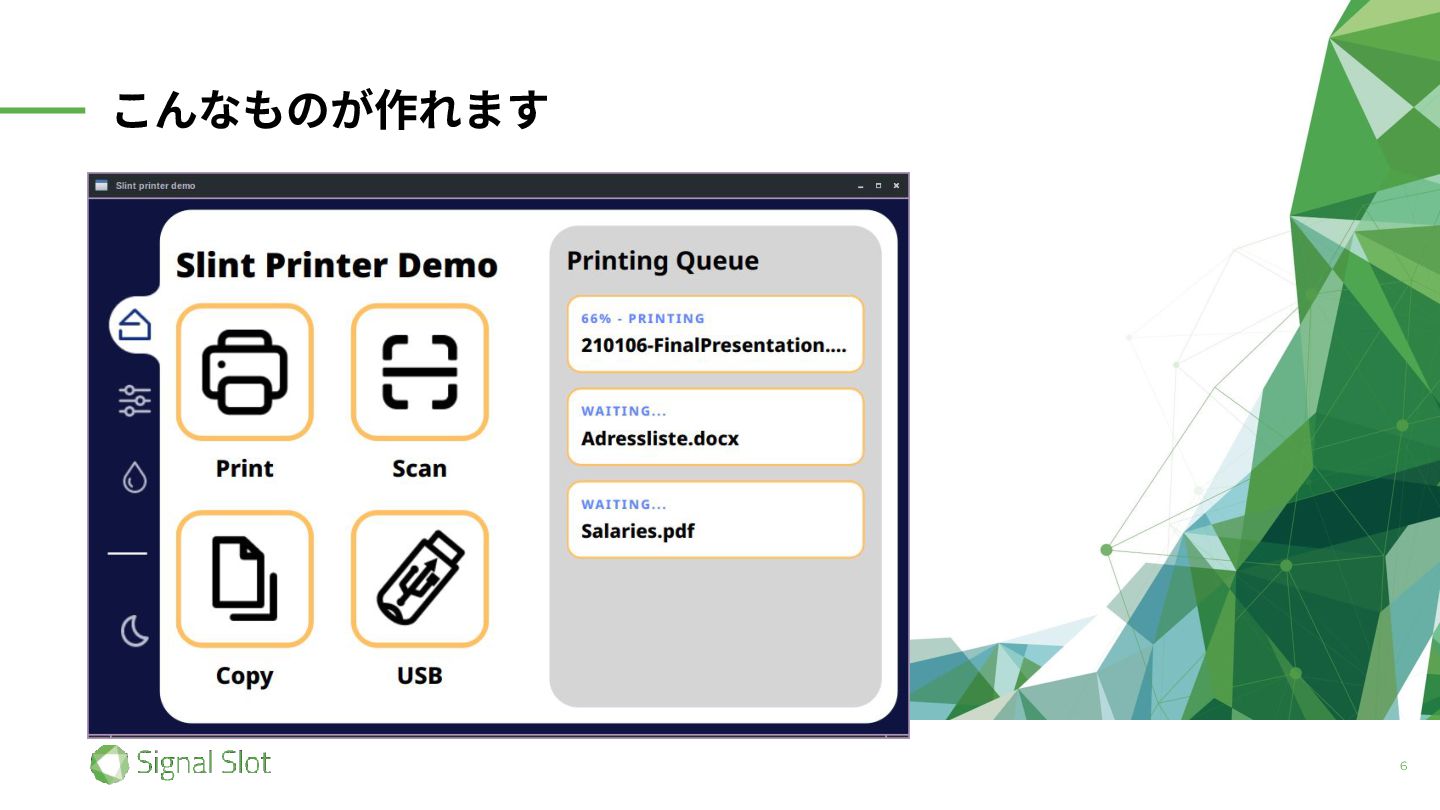 こんなものが作れます

Slint printer demo

Slint Printer Demo

Print

Scan

Copy

USB

Printing Queue

66% - PRINTING
210106-FinalPresentation....

WAITING...
Adressliste.docx

WAITING...
Salaries.pdf

Signal Slot

6